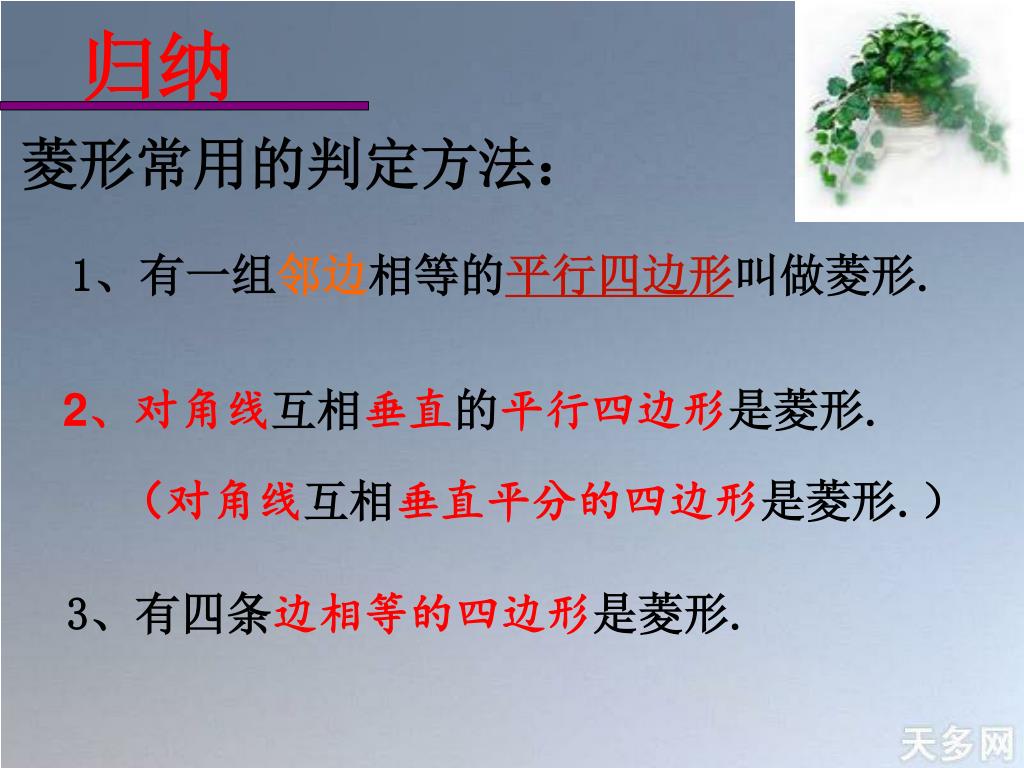 归纳

菱形常用的判定方法：

1、有一组邻边相等的平行四边形叫做菱形.

2、对角线互相垂直的平行四边形是菱形.

（对角线互相垂直平分的四边形是菱形.）

3、有四条边相等的四边形是菱形.

天多网